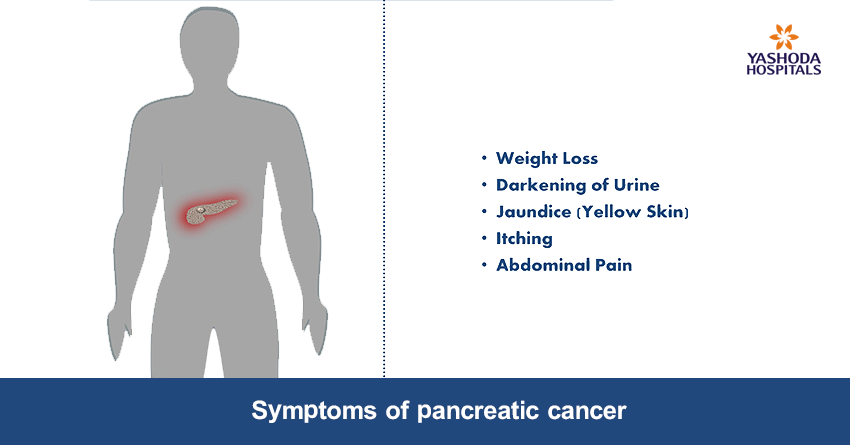 YASHODA
HOSPITALS

• Weight Loss
• Darkening of Urine
• Jaundice (Yellow Skin)
• Itching
• Abdominal Pain

Symptoms of pancreatic cancer